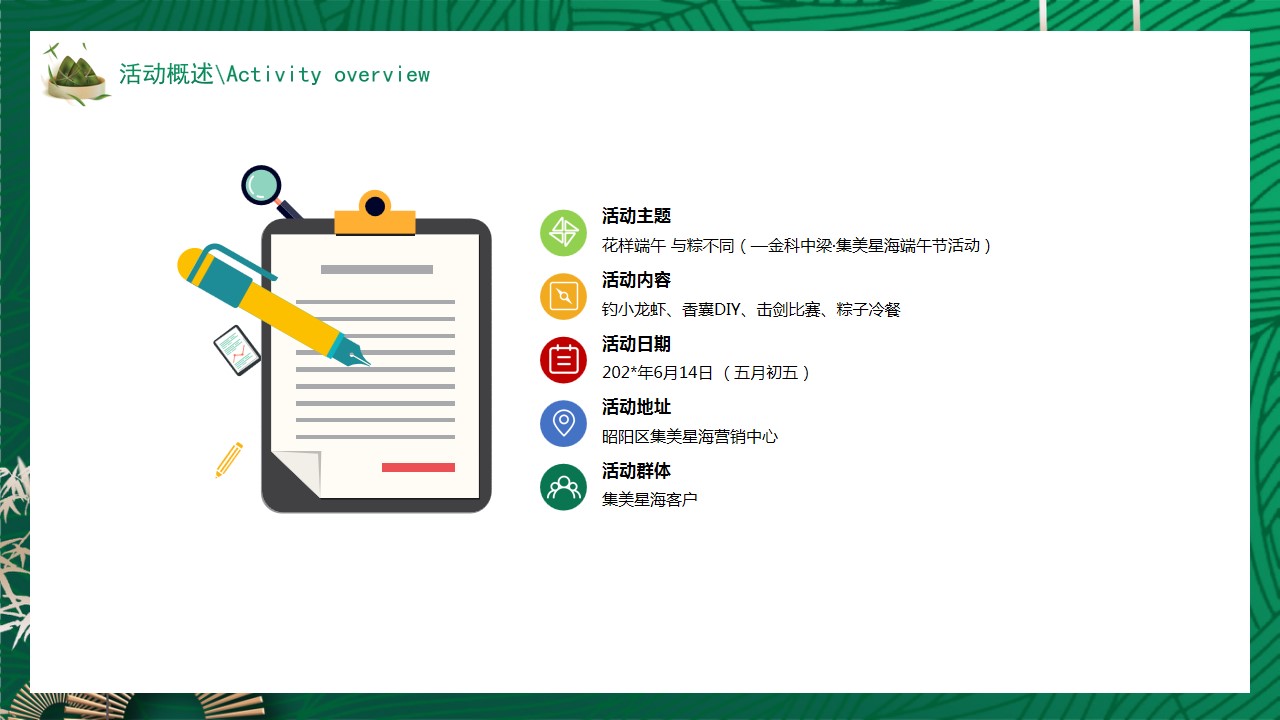 活动概述\Activity overview

活动主题
花样端午 与粽不同（—金科中梁·集美星海端午节活动）

活动内容
钓小龙虾、香囊DIY、击剑比赛、粽子冷餐

活动日期
202*年6月14日 （五月初五）

活动地址
昭阳区集美星海营销中心

活动群体
集美星海客户